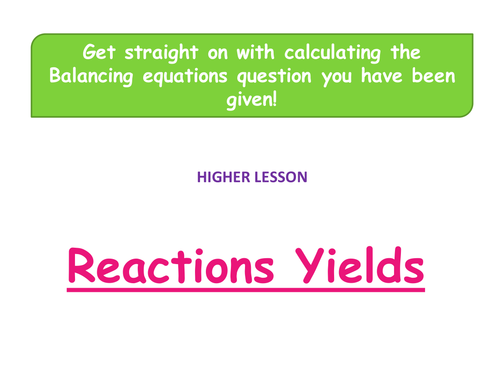 Get straight on with calculating the Balancing equations question you have been given!

HIGHER LESSON

Reactions Yields